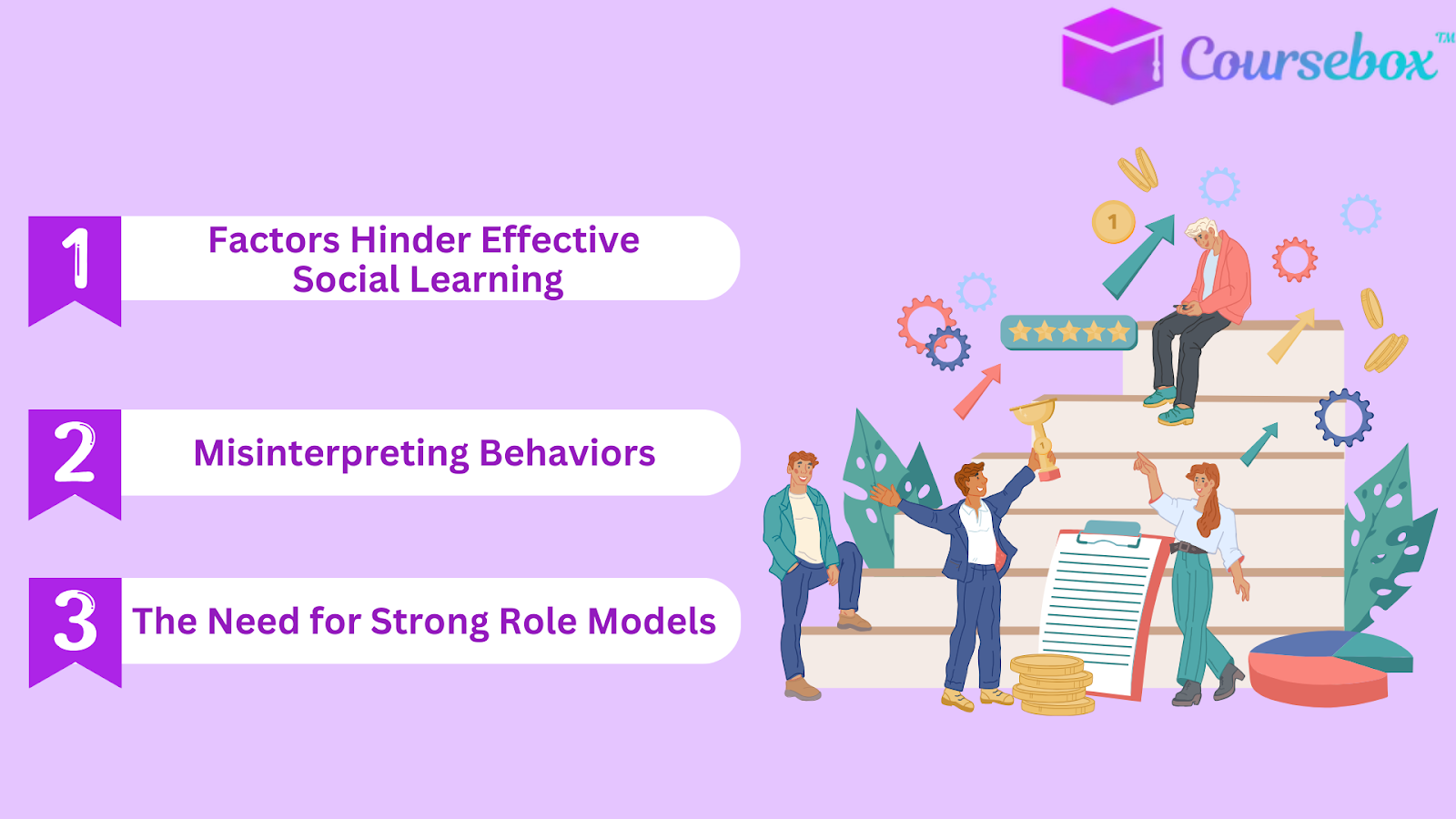 Coursebox™

1 Factors Hinder Effective Social Learning

2 Misinterpreting Behaviors

3 The Need for Strong Role Models

1